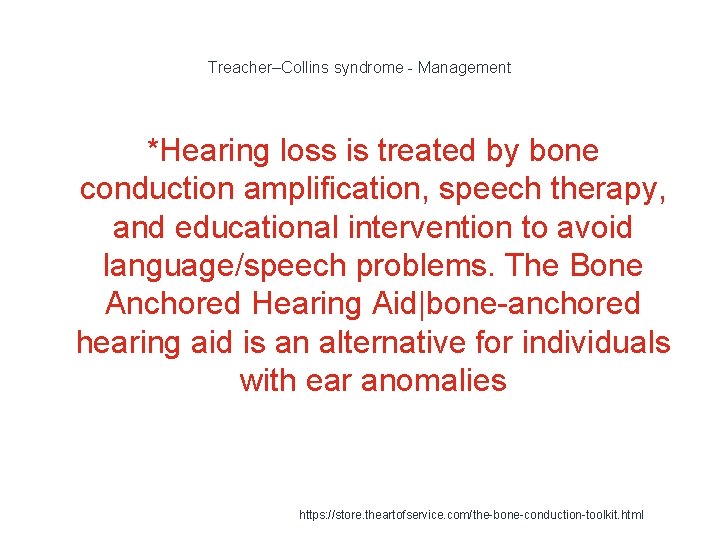 Treacher–Collins syndrome - Management

*Hearing loss is treated by bone conduction amplification, speech therapy, and educational intervention to avoid language/speech problems. The Bone Anchored Hearing Aid|bone-anchored hearing aid is an alternative for individuals with ear anomalies

https://store.theartofservice.com/the-bone-conduction-toolkit.html